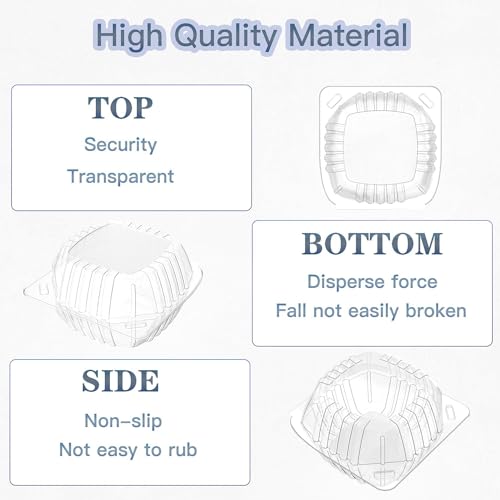 High Quality Material

TOP

Security

Transparent

BOTTOM

Disperse force

Fall not easily broken

SIDE

Non-slip

Not easy to rub